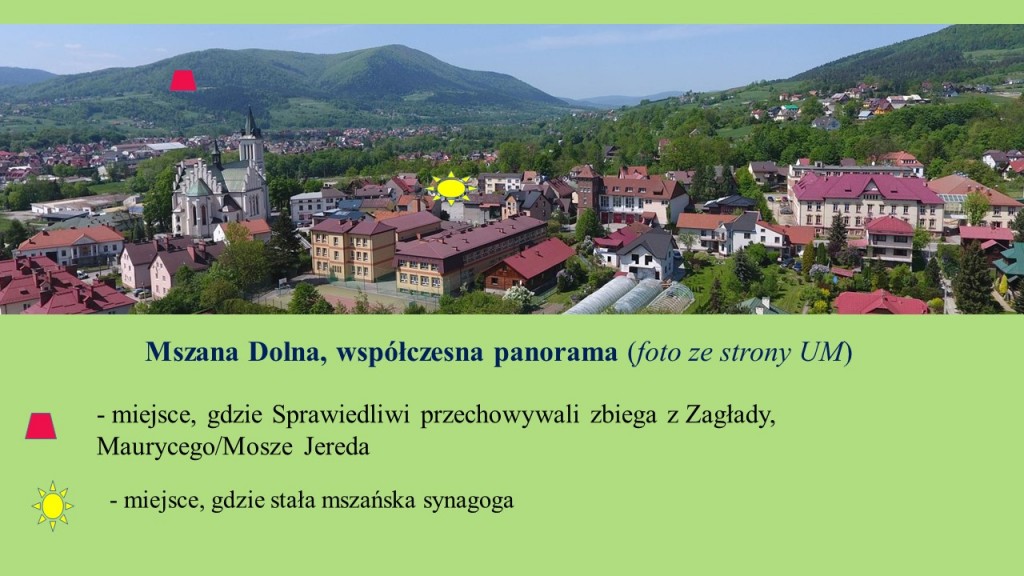 Mszana Dolna, współczesna panorama (foto ze strony UM)

- miejsce, gdzie Sprawiedliwi przechowywali zbiega z Zagłady, Maurycego/Mosze Jereda

- miejsce, gdzie stała mszańska synagoga